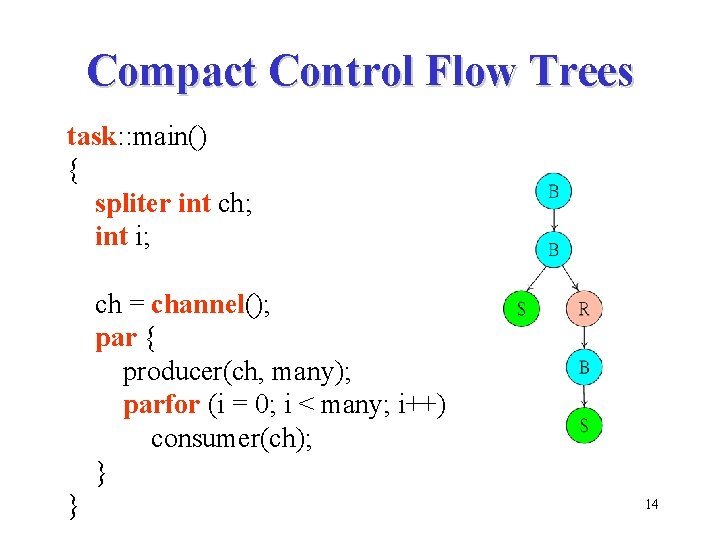 Compact Control Flow Trees

task::main()
{
spliter int ch;
int i;

ch = channel();
par {
producer(ch, many);
parfor (i = 0; i < many; i++)
consumer(ch);
}
}

B
B
S
R
B
S

14